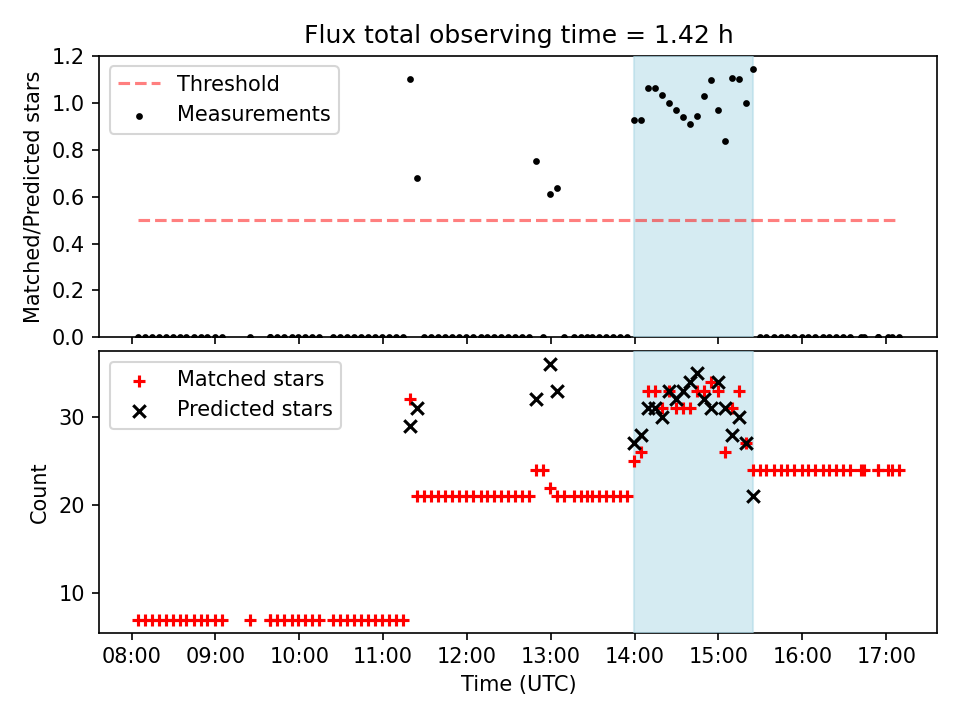 Flux total observing time = 1.42 h

Threshold
Measurements

Matched/Predicted stars

1.2
1.0
0.8
0.6
0.4
0.2
0.0

Matched stars
Predicted stars

Count

30
20
10

08:00 09:00 10:00 11:00 12:00 13:00 14:00 15:00 16:00 17:00

Time (UTC)